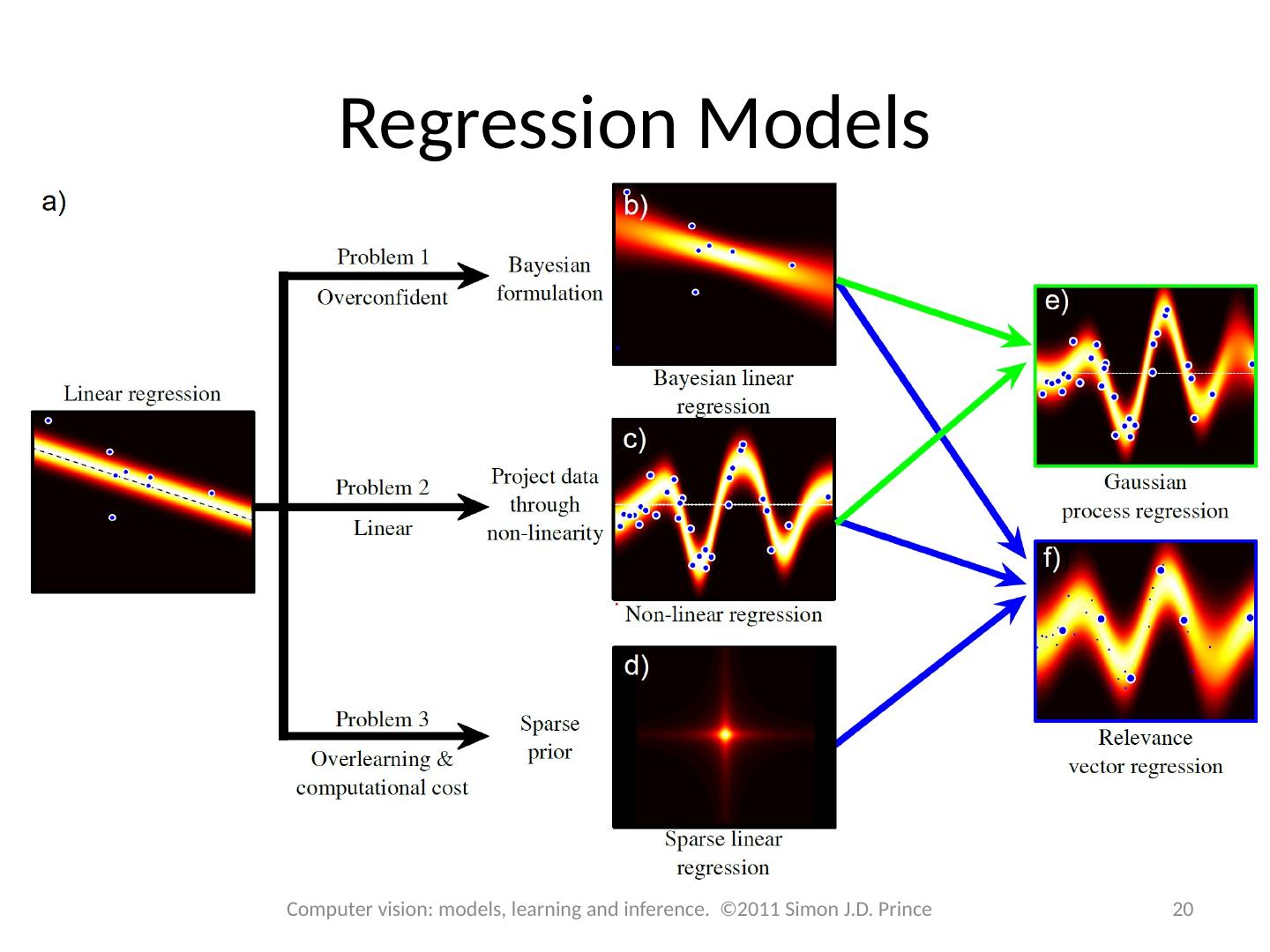 Regression Models

a)

Linear regression

Problem 1

Overconfident

Bayesian formulation

b)

Bayesian linear regression

Problem 2

Linear

Project data through non-linearity

c)

Non-linear regression

Problem 3

Overlearning & computational cost

Sparse prior

d)

Sparse linear regression

e)

Gaussian process regression

f)

Relevance vector regression

Computer vision: models, learning and inference. ©2011 Simon J.D. Prince

20